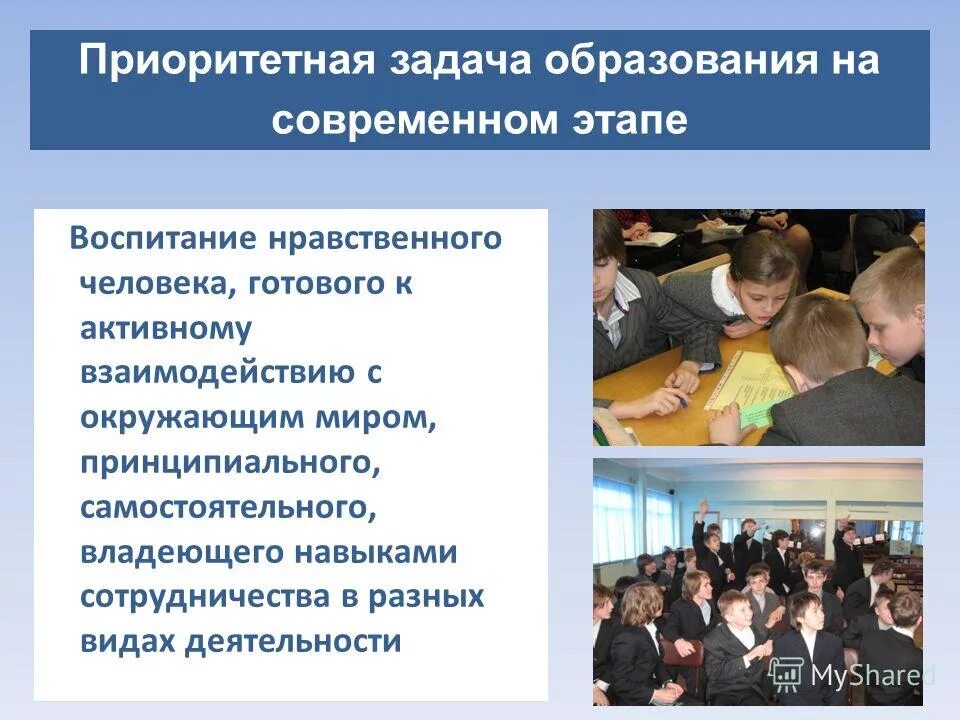 Приоритетная задача образования на современном этапе

Воспитание нравственного человека, готового к активному взаимодействию с окружающим миром, принципиального, самостоятельного, владеющего навыками сотрудничества в разных видах деятельности

MyShared